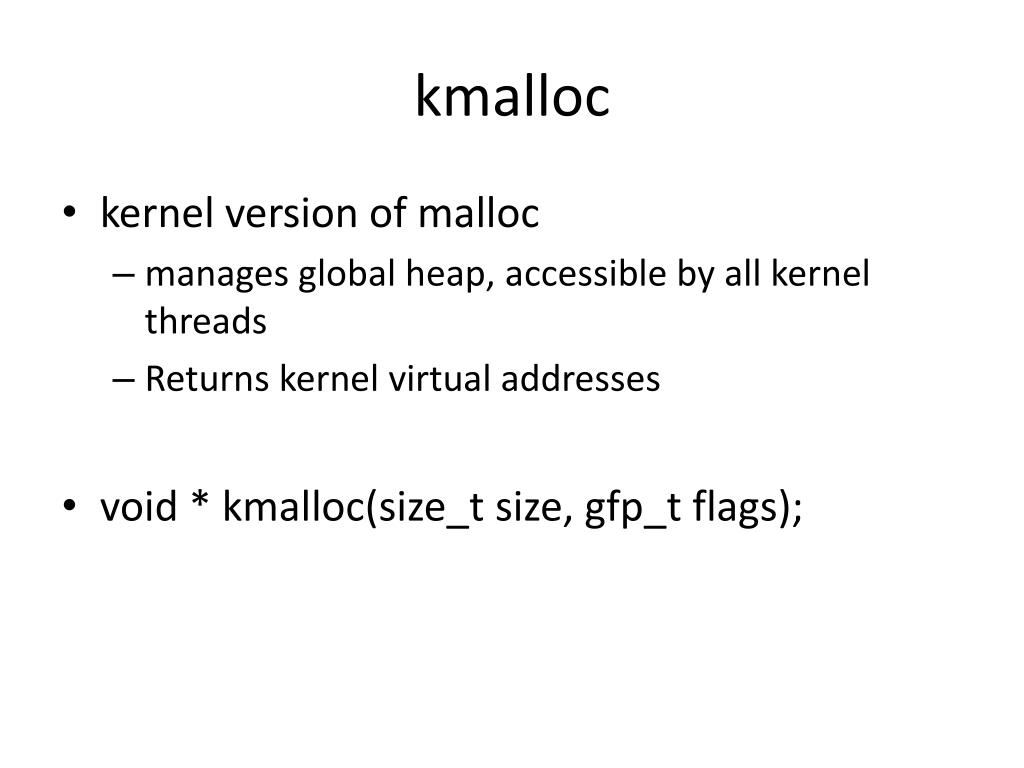 kmalloc

• kernel version of malloc
– manages global heap, accessible by all kernel threads
– Returns kernel virtual addresses

• void * kmalloc(size_t size, gfp_t flags);